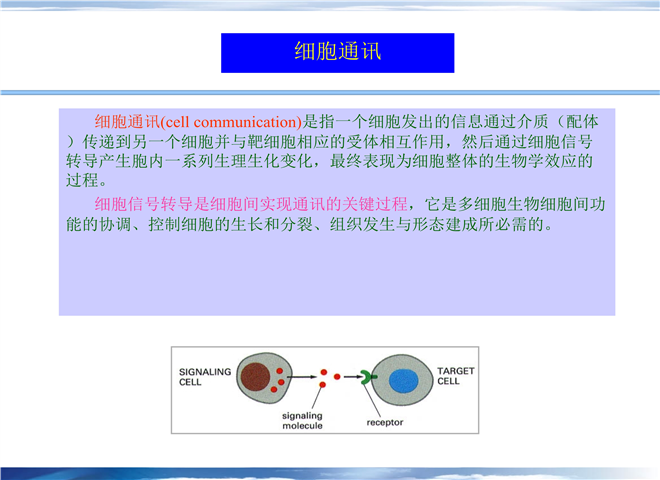 细胞通讯

细胞通讯(cell communication)是指一个细胞发出的信息通过介质（配体）传递到另一个细胞并与靶细胞相应的受体相互作用，然后通过细胞信号转导产生胞内一系列生理生化变化，最终表现为细胞整体的生物学效应的过程。

细胞信号转导是细胞间实现通讯的关键过程，它是多细胞生物细胞间功能的协调、控制细胞的生长和分裂、组织发生与形态建成所必需的。

SIGNALING CELL

signaling molecule

receptor

TARGET CELL